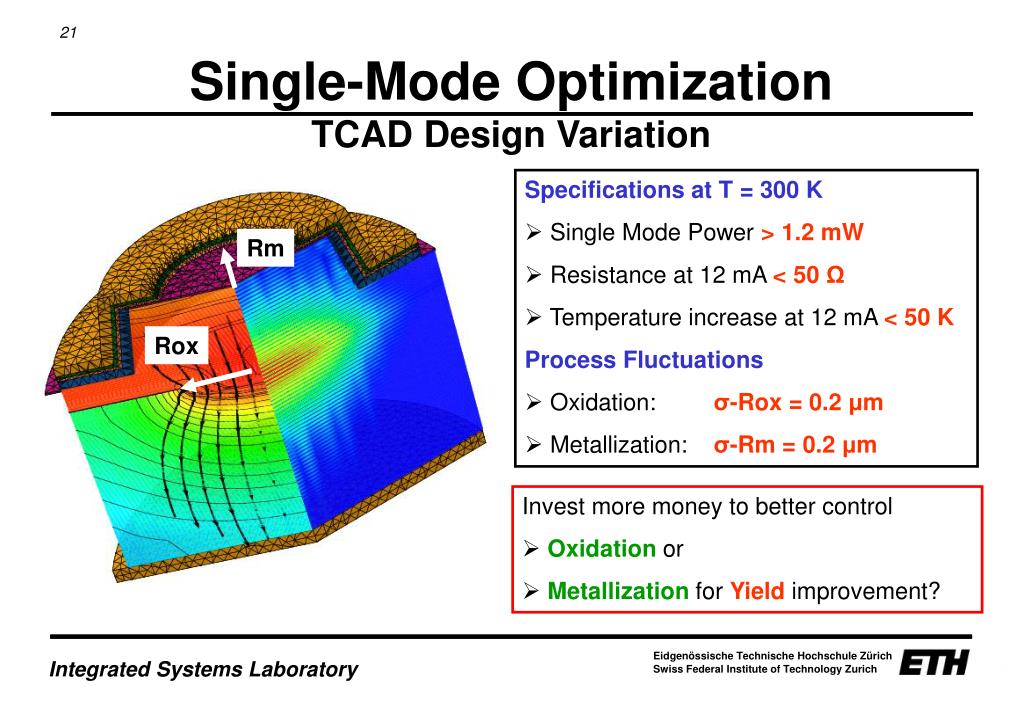 21

Single-Mode Optimization

TCAD Design Variation

Rm

Rox

Specifications at T = 300 K

➢ Single Mode Power > 1.2 mW

➢ Resistance at 12 mA < 50 Ω

➢ Temperature increase at 12 mA < 50 K

Process Fluctuations

➢ Oxidation: σ-Rox = 0.2 μm

➢ Metallization: σ-Rm = 0.2 μm

Invest more money to better control

➢ Oxidation or

➢ Metallization for Yield improvement?

Integrated Systems Laboratory

Eidgenössische Technische Hochschule Zürich
Swiss Federal Institute of Technology Zurich

ETH